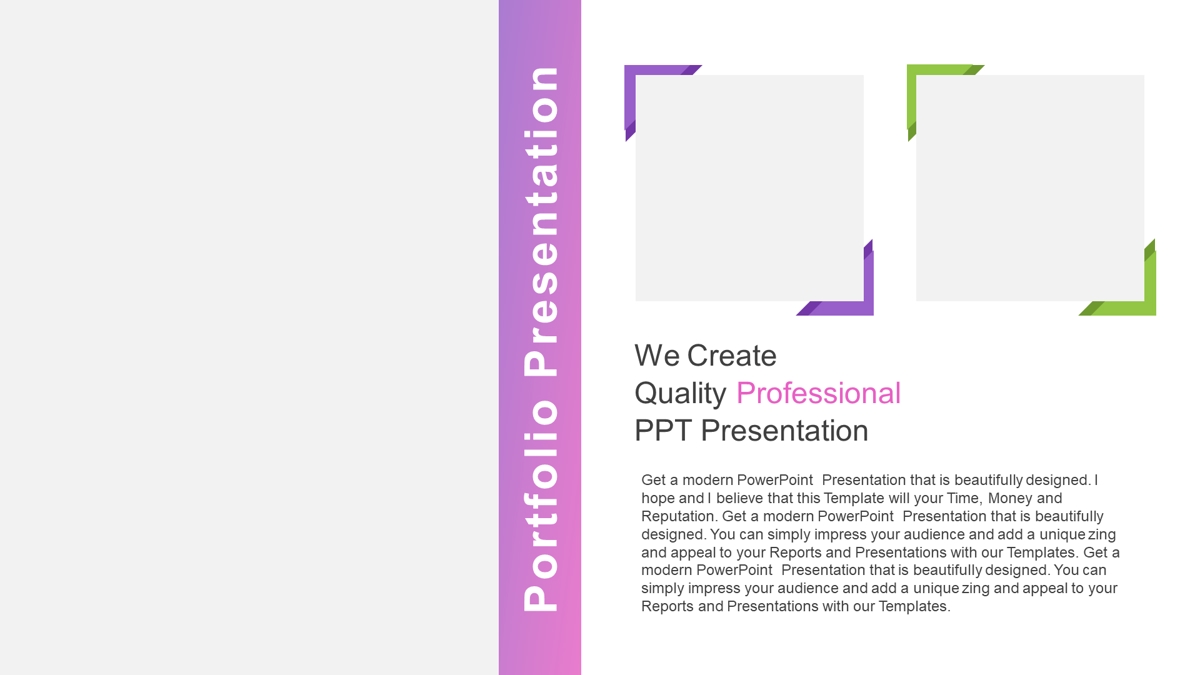 Portfolio Presentation

We Create
Quality Professional
PPT Presentation

Get a modern PowerPoint Presentation that is beautifully designed. I hope and I believe that this Template will your Time, Money and Reputation. Get a modern PowerPoint Presentation that is beautifully designed. You can simply impress your audience and add a unique zing and appeal to your Reports and Presentations with our Templates. Get a modern PowerPoint Presentation that is beautifully designed. You can simply impress your audience and add a unique zing and appeal to your Reports and Presentations with our Templates.